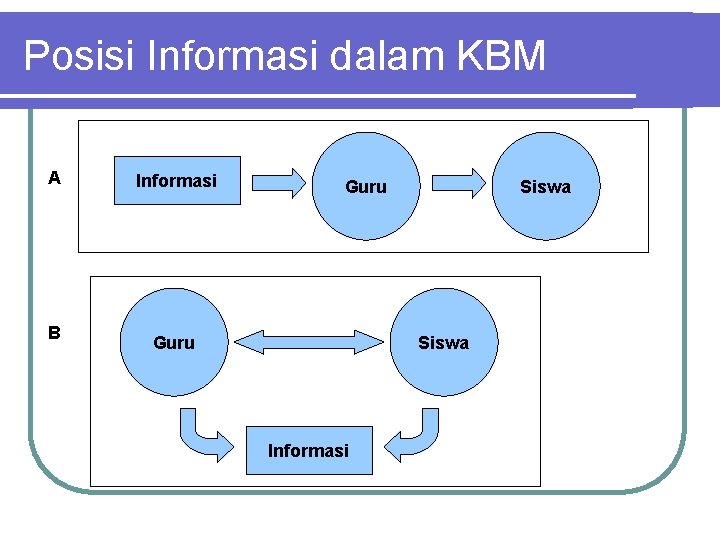 Posisi Informasi dalam KBM

A

Informasi

Guru

Siswa

B

Guru

Siswa

Informasi